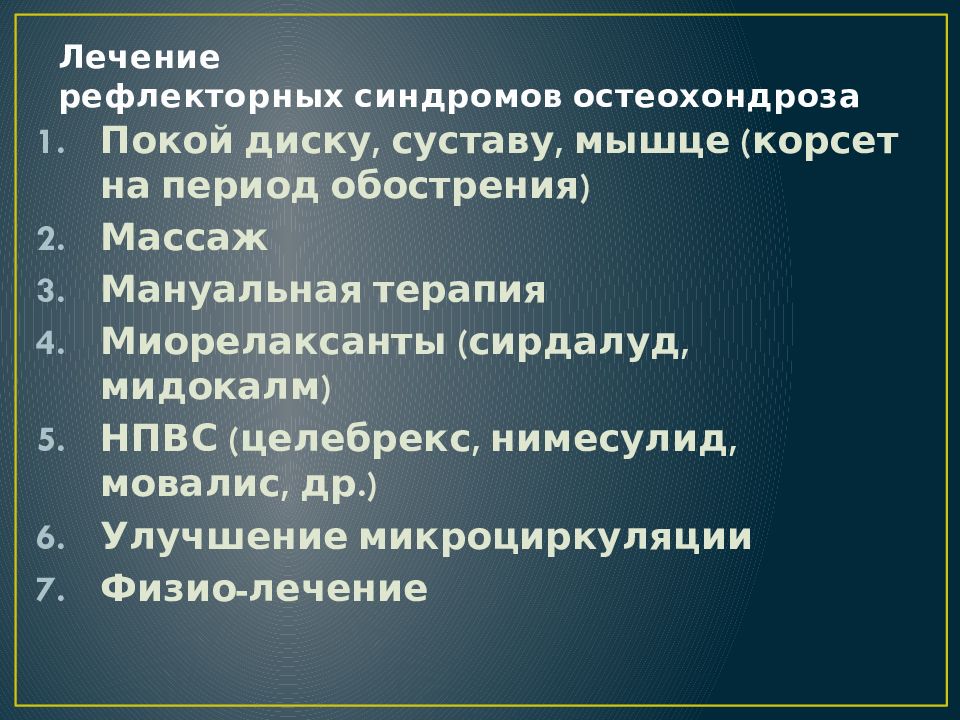 Лечение
рефлекторных синдромов остеохондроза

1. Покой диску, суставу, мышце (корсет на период обострения)
2. Массаж
3. Мануальная терапия
4. Миорелаксанты (сирдалуд, мидокалм)
5. НПВС (целебрекс, нимесулид, мовалис, др.)
6. Улучшение микроциркуляции
7. Физио-лечение